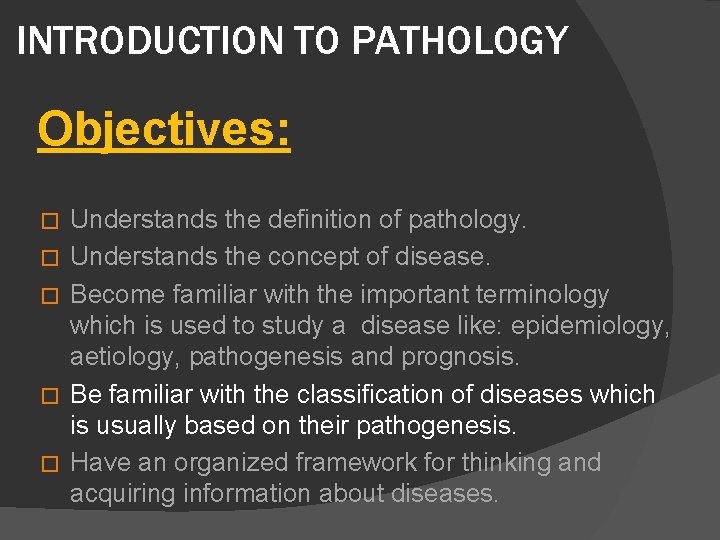 INTRODUCTION TO PATHOLOGY

Objectives:

□ Understands the definition of pathology.
□ Understands the concept of disease.
□ Become familiar with the important terminology which is used to study a disease like: epidemiology, aetiology, pathogenesis and prognosis.
□ Be familiar with the classification of diseases which is usually based on their pathogenesis.
□ Have an organized framework for thinking and acquiring information about diseases.